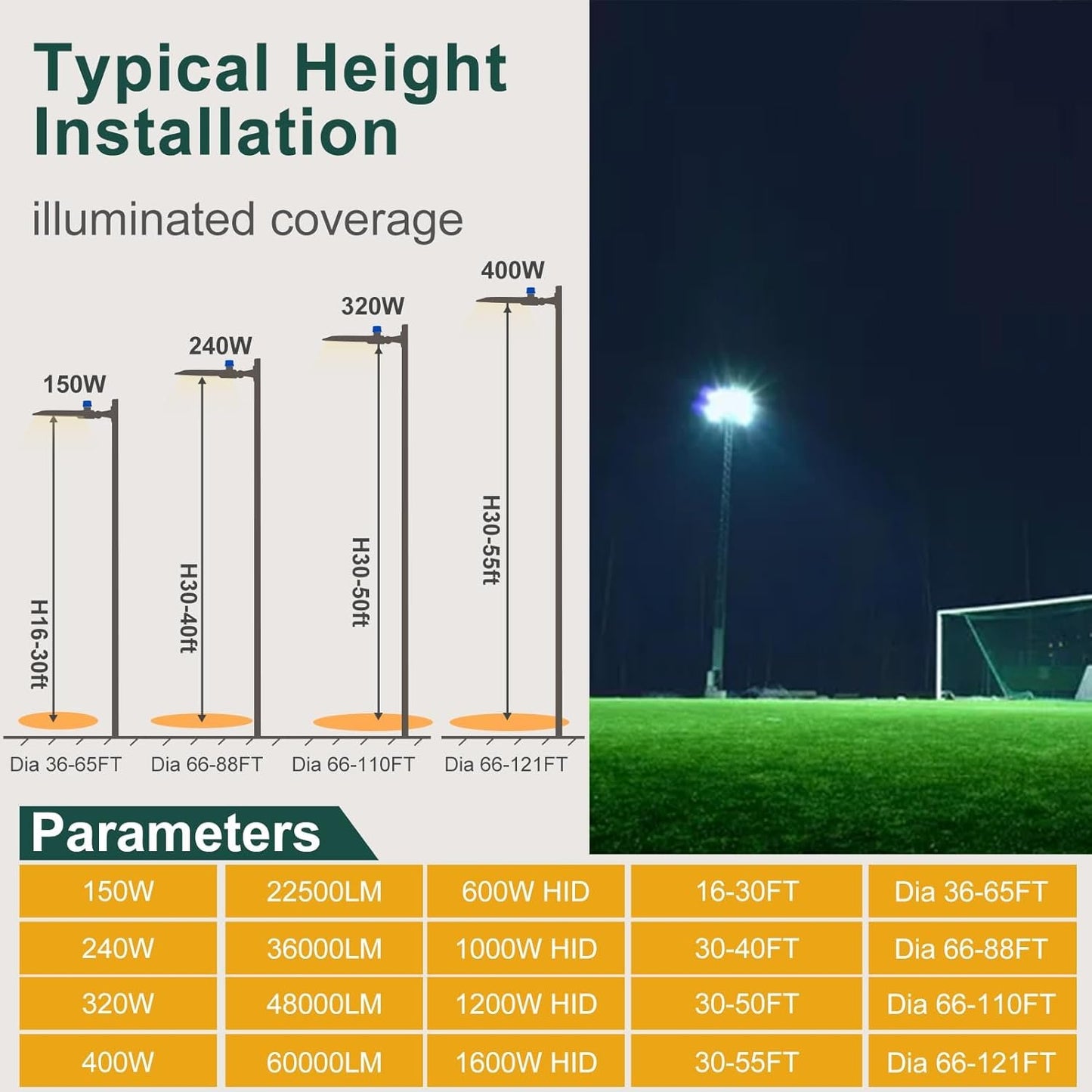 Typical Height Installation

illuminated coverage

150W
H16-30ft
Dia 36-65FT

240W
H30-40ft
Dia 66-88FT

320W
H30-50ft
Dia 66-110FT

400W
H30-55ft
Dia 66-121FT

Parameters

| 150W | 22500LM | 600W HID | 16-30FT | Dia 36-65FT |
|---|---|---|---|---|
| 240W | 36000LM | 1000W HID | 30-40FT | Dia 66-88FT |
| 320W | 48000LM | 1200W HID | 30-50FT | Dia 66-110FT |
| 400W | 60000LM | 1600W HID | 30-55FT | Dia 66-121FT |